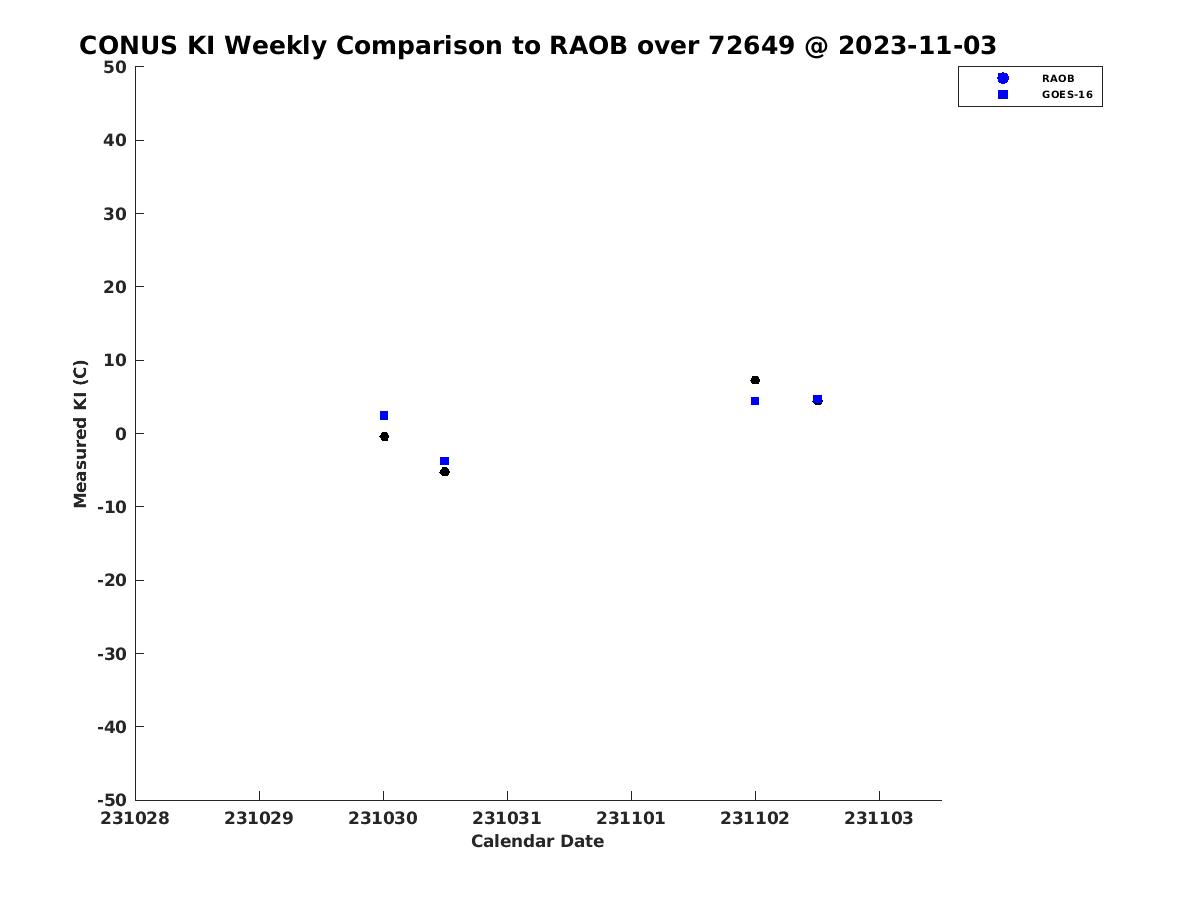 CONUS KI Weekly Comparison to RAOB over 72649 @ 2023-11-03

RAOB
GOES-16

Measured KI (C)

50
40
30
20
10
0
-10
-20
-30
-40
-50

231028
231029
231030
231031
231101
231102
231103

Calendar Date